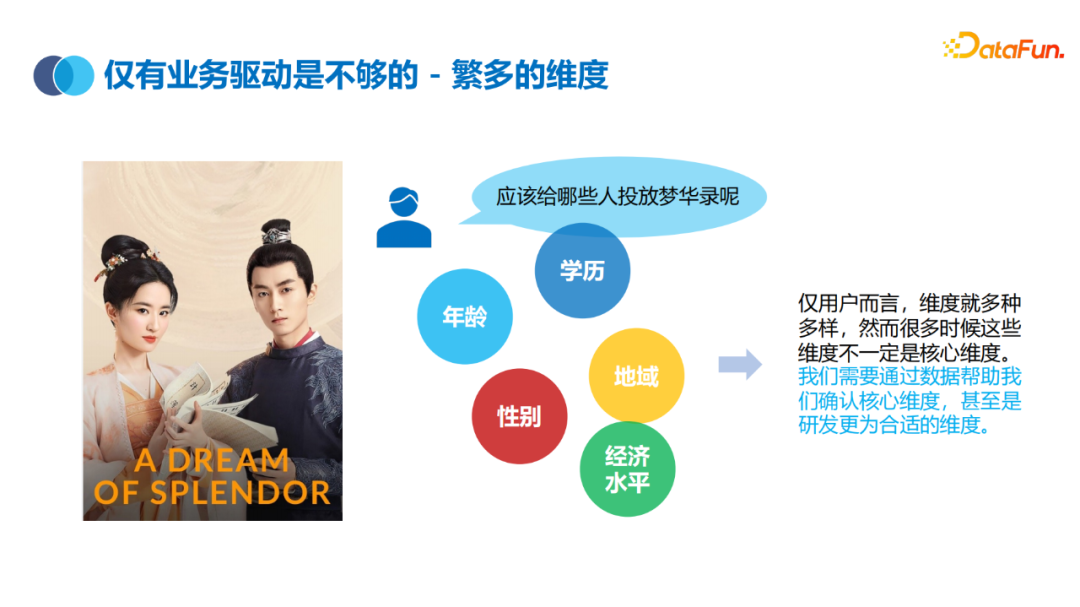 仅有业务驱动是不够的 - 繁多的维度

DataFun.

A DREAM OF SPLENDOR

应该给哪些人投放梦华录呢

学历

年龄

地域

性别

经济水平

仅用户而言，维度就多种多样，然而很多时候这些维度不一定是核心维度。我们需要通过数据帮助我们确认核心维度，甚至是研发更为合适的维度。